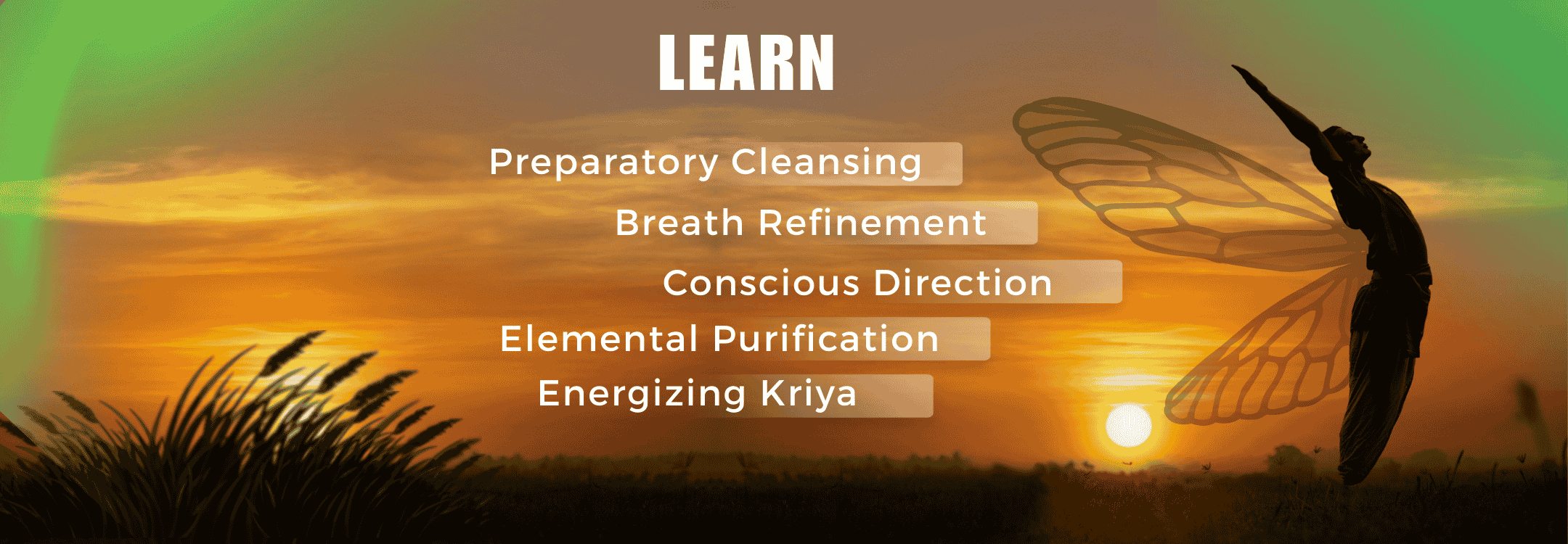 LEARN

Preparatory Cleansing

Breath Refinement

Conscious Direction

Elemental Purification

Energizing Kriya